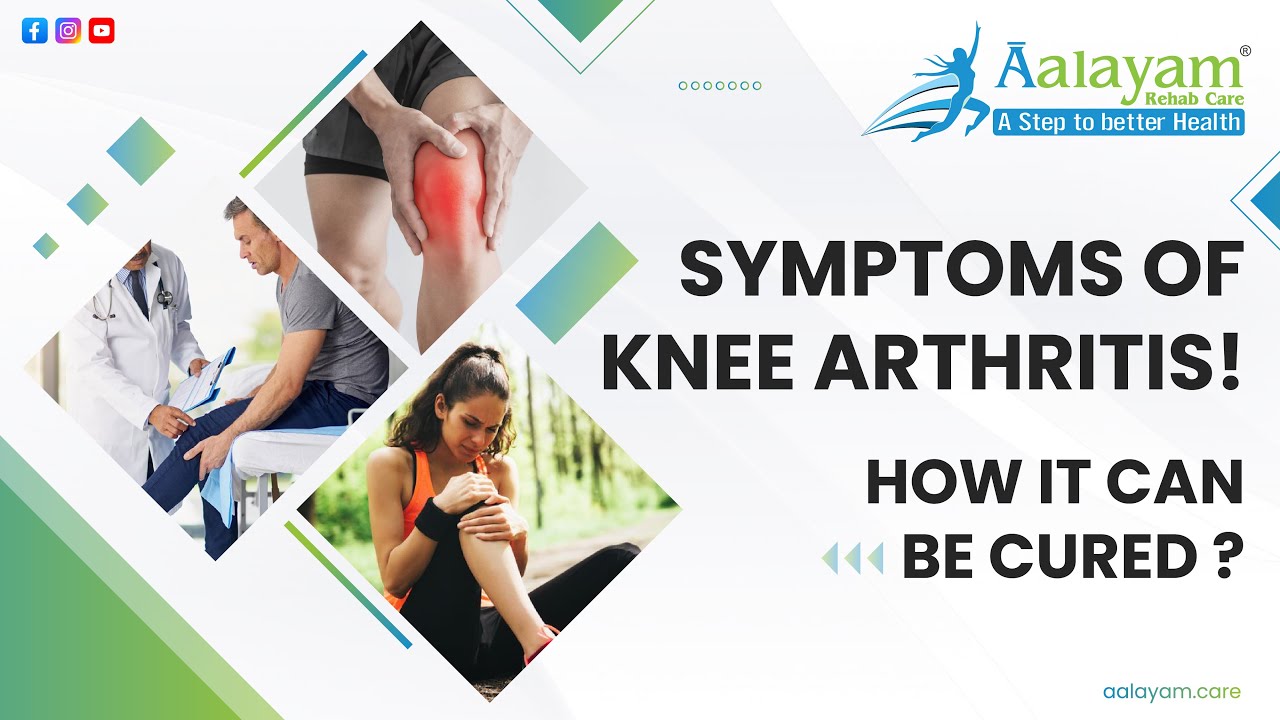 Āalayam®
Rehab Care
A Step to better Health

SYMPTOMS OF KNEE ARTHRITIS!

HOW IT CAN BE CURED ?

aalayam.care